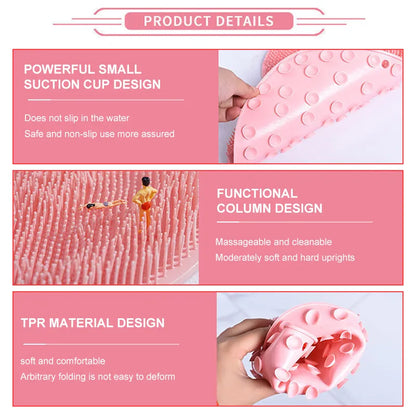 PRODUCT DETAILS

POWERFUL SMALL SUCTION CUP DESIGN

Does not slip in the water

Safe and non-slip use more assured

FUNCTIONAL COLUMN DESIGN

Massageable and cleanable

Moderately soft and hard uprights

TPR MATERIAL DESIGN

soft and comfortable

Arbitrary folding is not easy to deform